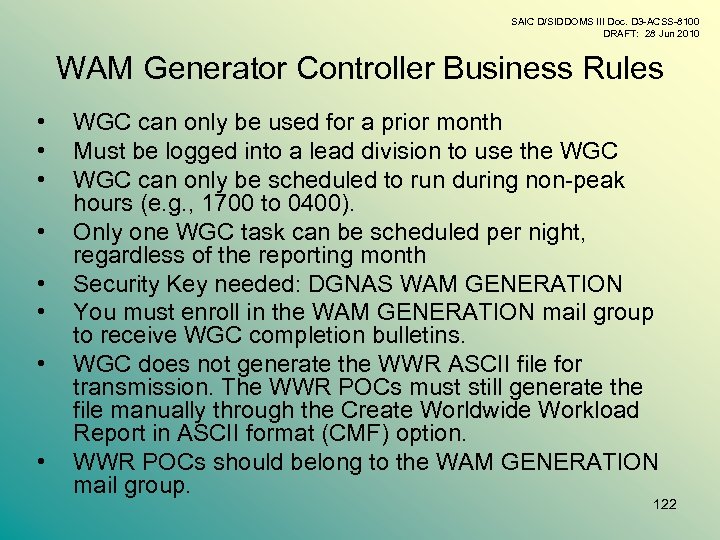 SAIC D/SIDDOMS III Doc. D3-ACSS-8100
DRAFT: 28 Jun 2010

WAM Generator Controller Business Rules

• WGC can only be used for a prior month
• Must be logged into a lead division to use the WGC
• WGC can only be scheduled to run during non-peak hours (e.g., 1700 to 0400).
• Only one WGC task can be scheduled per night, regardless of the reporting month
• Security Key needed: DGNAS WAM GENERATION
• You must enroll in the WAM GENERATION mail group to receive WGC completion bulletins.
• WGC does not generate the WWR ASCII file for transmission. The WWR POCs must still generate the file manually through the Create Worldwide Workload Report in ASCII format (CMF) option.
• WWR POCs should belong to the WAM GENERATION mail group.

122